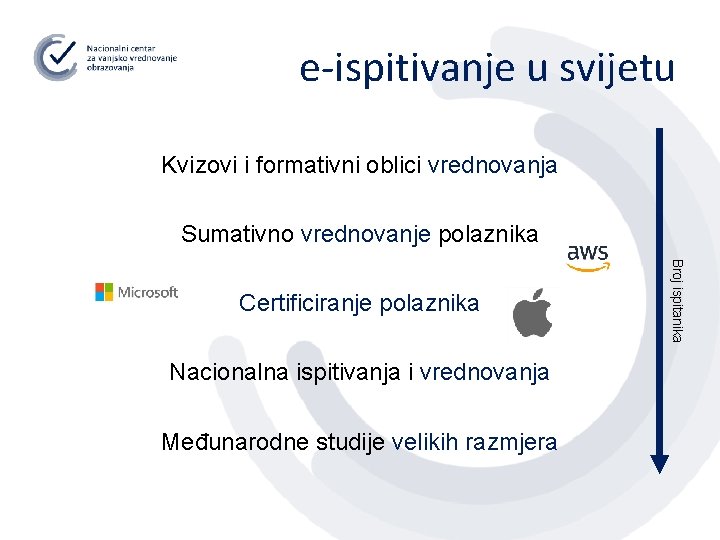 Nacionalni centar za vanjsko vrednovanje obrazovanja

e-ispitivanje u svijetu

Kvizovi i formativni oblici vrednovanja

Sumativno vrednovanje polaznika

aws

Microsoft

Certificiranje polaznika

Nacionalna ispitivanja i vrednovanja

Međunarodne studije velikih razmjera

Broj ispitanika